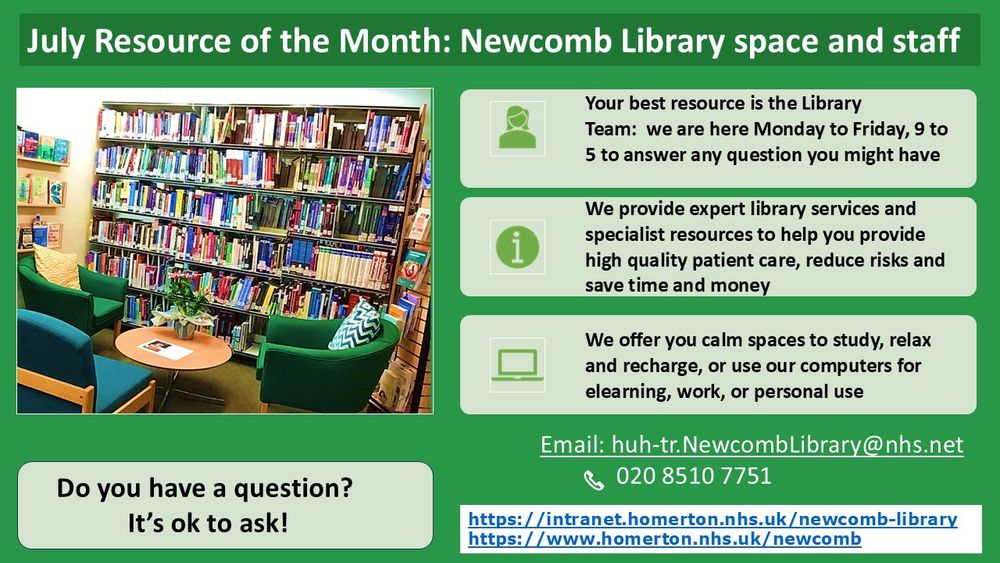 July Resource of the Month: Newcomb Library space and staff

Your best resource is the Library Team: we are here Monday to Friday, 9 to 5 to answer any question you might have

We provide expert library services and specialist resources to help you provide high quality patient care, reduce risks and save time and money

We offer you calm spaces to study, relax and recharge, or use our computers for elearning, work, or personal use

Email: huh-tr.NewcombLibrary@nhs.net

020 8510 7751

Do you have a question? It's ok to ask!

https://intranet.homerton.nhs.uk/newcomb-library
https://www.homerton.nhs.uk/newcomb